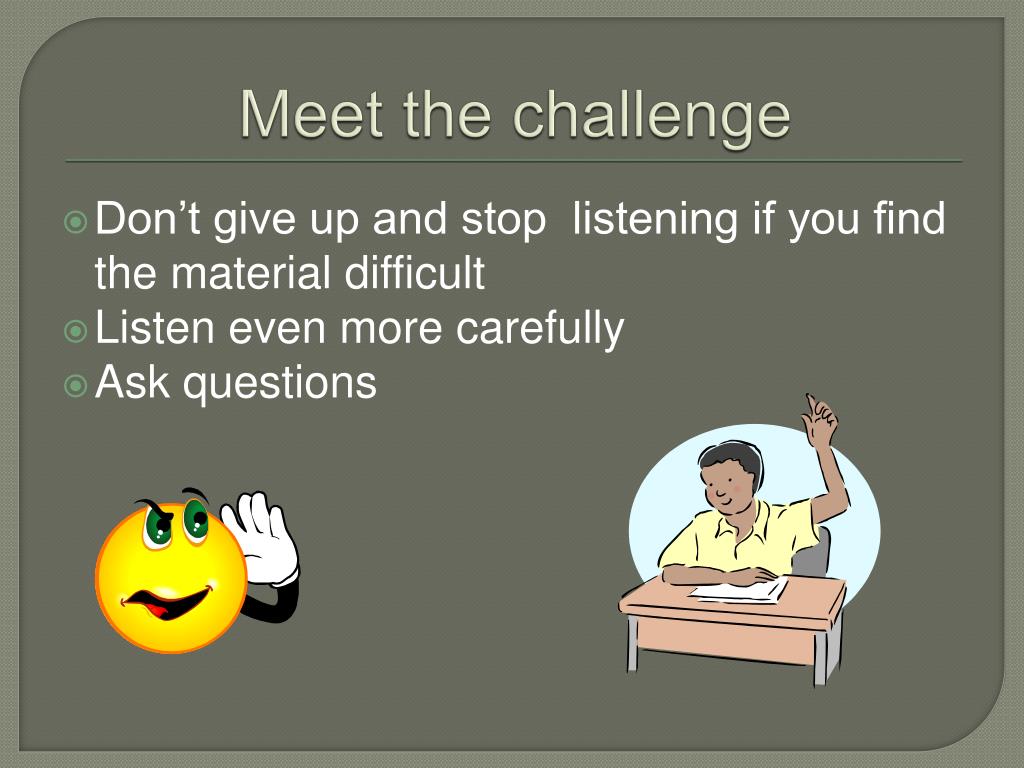 Meet the challenge

Don’t give up and stop  listening if you find the material difficult

Listen even more carefully

Ask questions